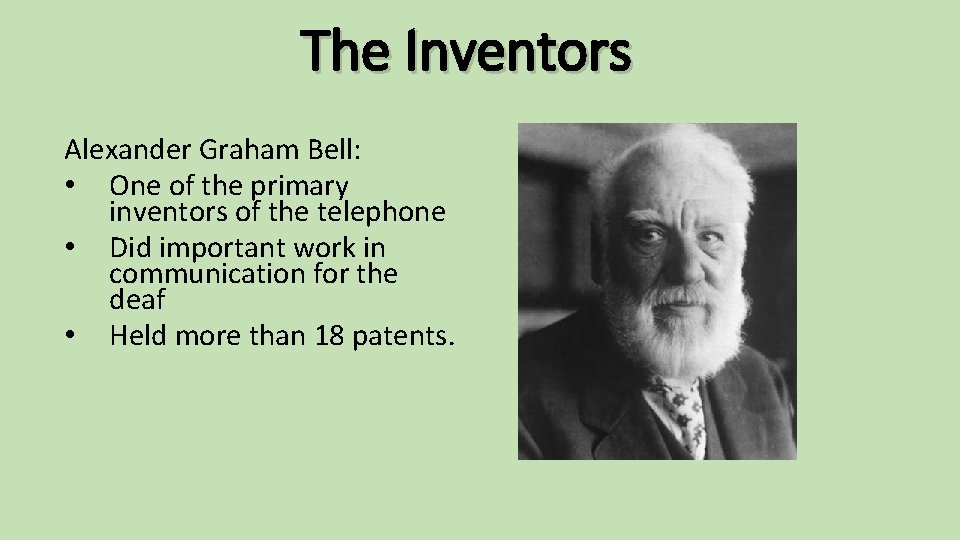 The Inventors

Alexander Graham Bell:
• One of the primary inventors of the telephone
• Did important work in communication for the deaf
• Held more than 18 patents.